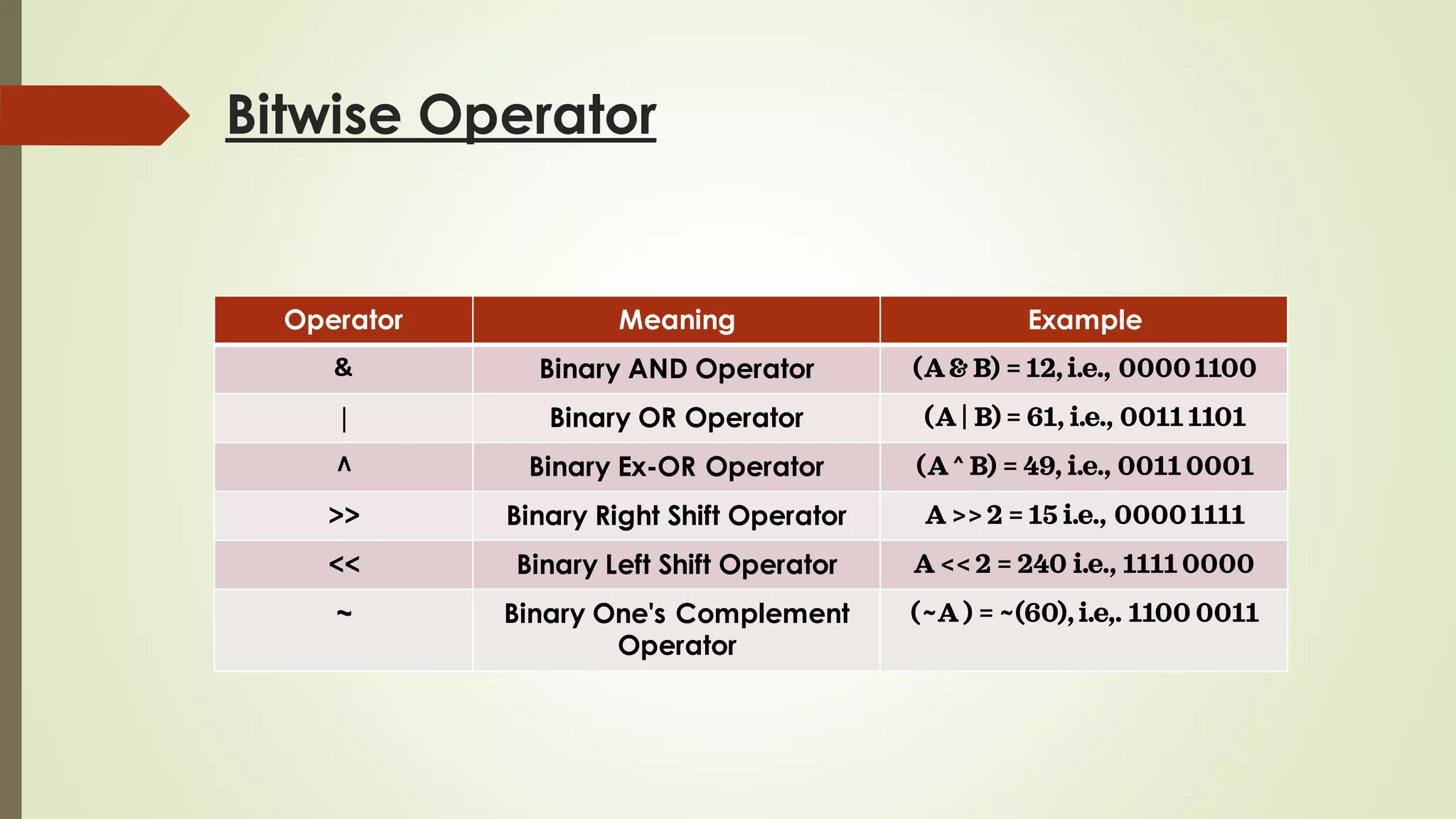 Bitwise Operator

| Operator | Meaning | Example |
|---|---|---|
| & | Binary AND Operator | (A & B) = 12, i.e., 0000 1100 |
| \| | Binary OR Operator | (A \| B) = 61, i.e., 0011 1101 |
| ^ | Binary Ex-OR Operator | (A ^ B) = 49, i.e., 0011 0001 |
| >> | Binary Right Shift Operator | A >> 2 = 15 i.e., 0000 1111 |
| << | Binary Left Shift Operator | A << 2 = 240 i.e., 1111 0000 |
| ~ | Binary One's Complement Operator | (~A ) = ~(60), i.e,. 1100 0011 |